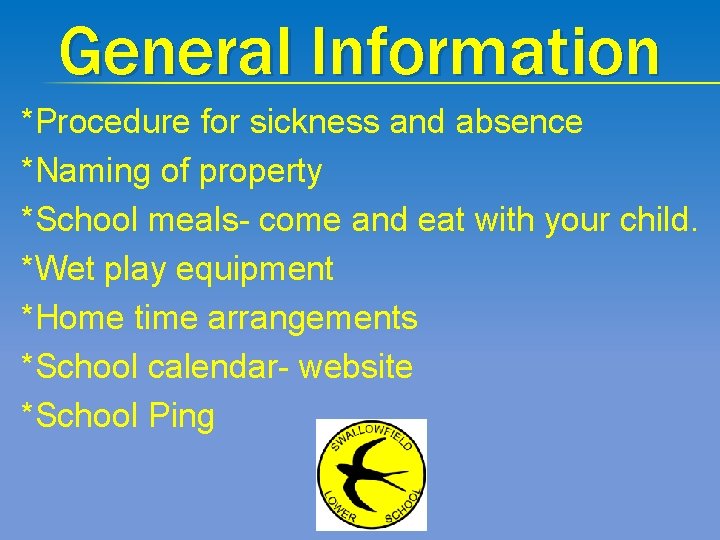 General Information

*Procedure for sickness and absence

*Naming of property

*School meals- come and eat with your child.

*Wet play equipment

*Home time arrangements

*School calendar- website

*School Ping

SWALLOWFIELD LOWER SCHOOL